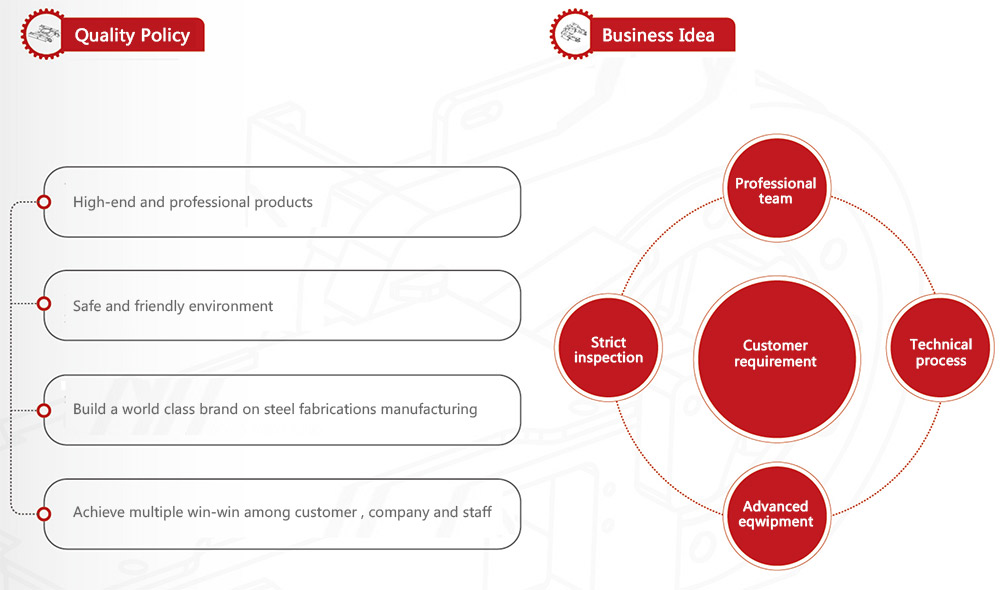 Quality Policy

High-end and professional products

Safe and friendly environment

Build a world class brand on steel fabrications manufacturing

Achieve multiple win-win among customer , company and staff

Business Idea

Professional team

Strict inspection

Customer requirement

Technical process

Advanced eqwipment